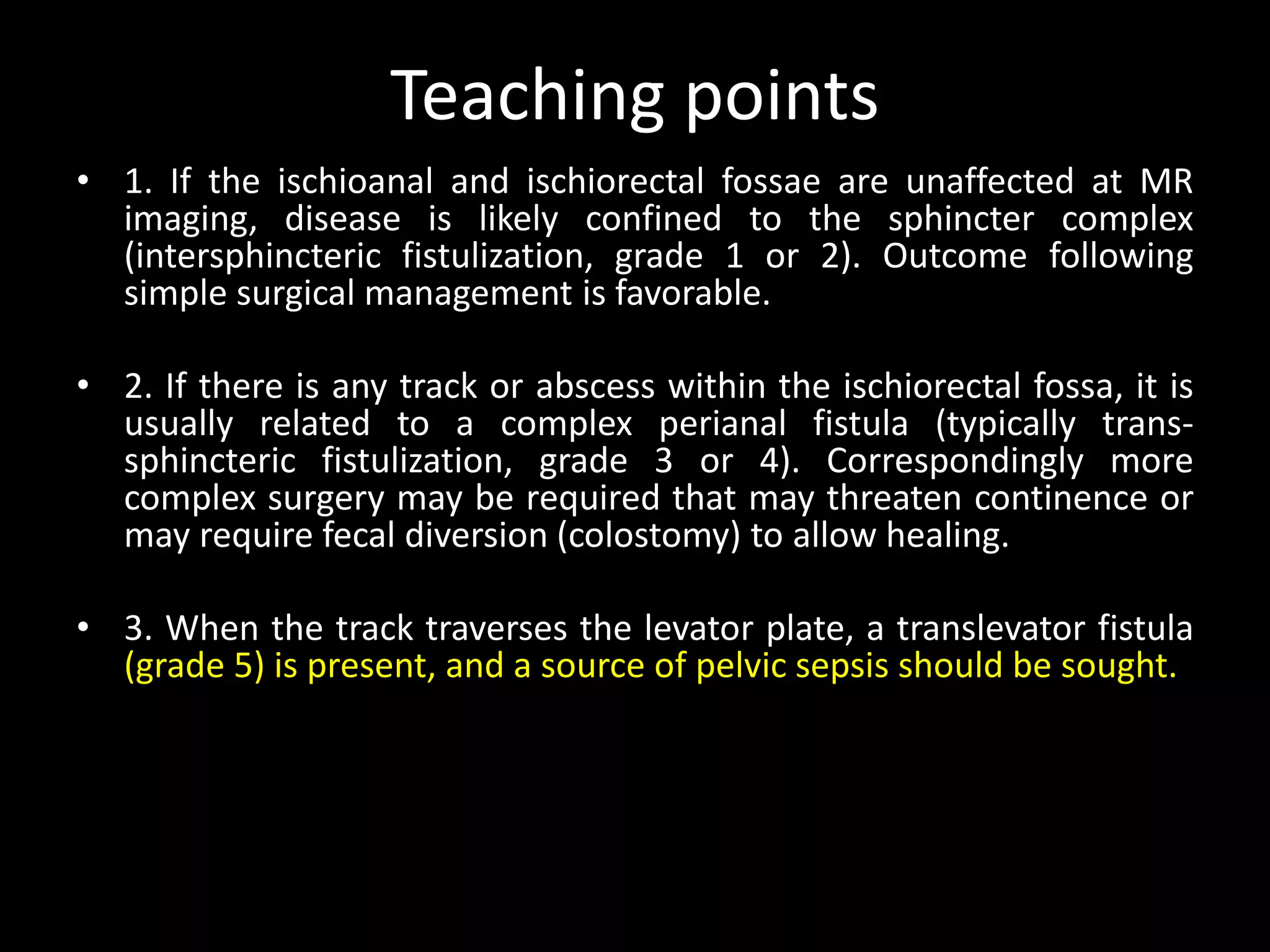 Teaching points

• 1. If the ischioanal and ischiorectal fossae are unaffected at MR imaging, disease is likely confined to the sphincter complex (intersphincteric fistulization, grade 1 or 2). Outcome following simple surgical management is favorable.

• 2. If there is any track or abscess within the ischiorectal fossa, it is usually related to a complex perianal fistula (typically trans-sphincteric fistulization, grade 3 or 4). Correspondingly more complex surgery may be required that may threaten continence or may require fecal diversion (colostomy) to allow healing.

• 3. When the track traverses the levator plate, a translevator fistula (grade 5) is present, and a source of pelvic sepsis should be sought.